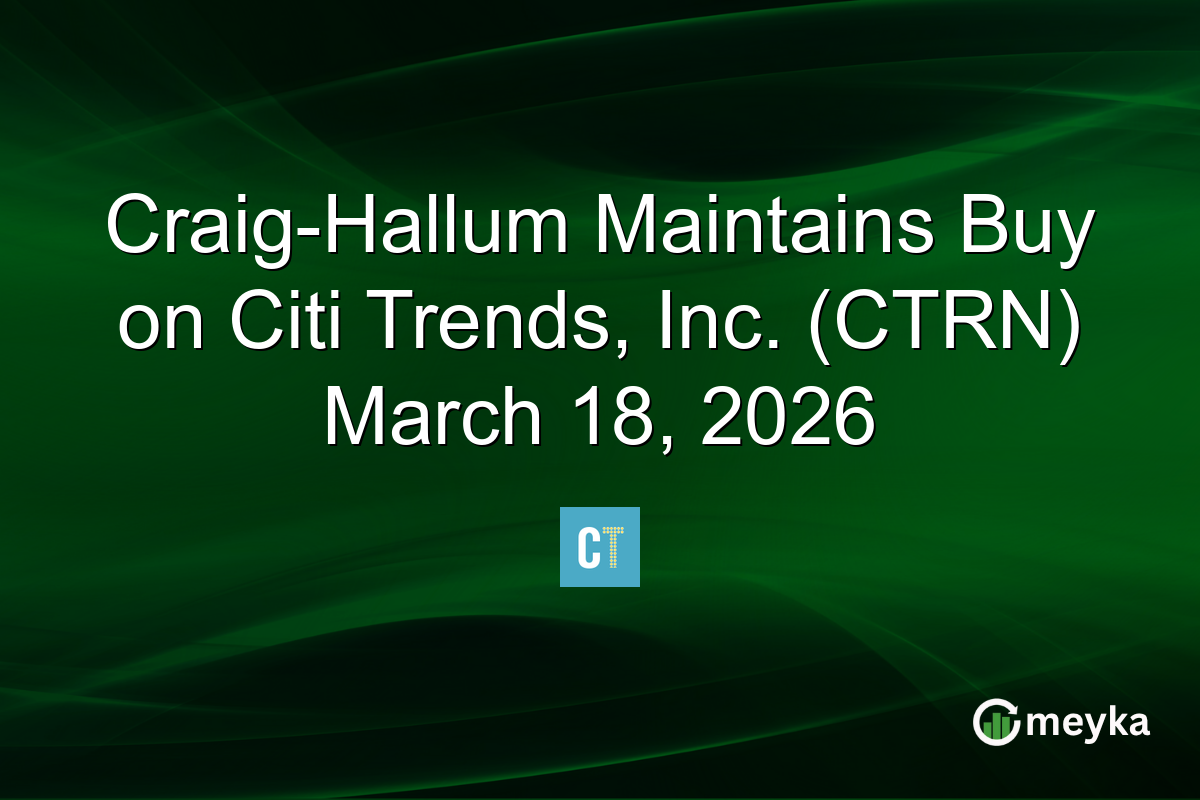 Craig-Hallum Maintains Buy on Citi Trends, Inc. (CTRN) March 18, 2026

CT

meyka